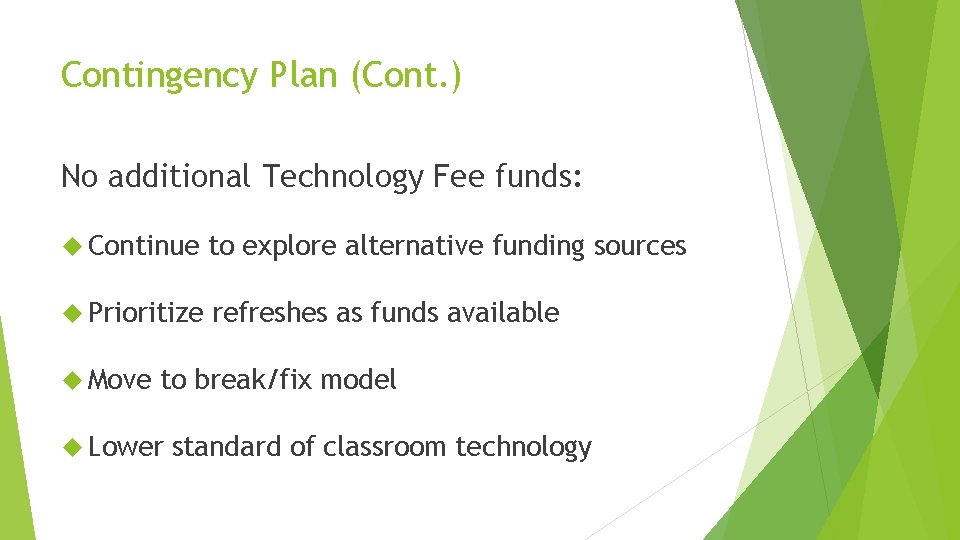 Contingency Plan (Cont.)

No additional Technology Fee funds:

Continue to explore alternative funding sources

Prioritize refreshes as funds available

Move to break/fix model

Lower standard of classroom technology